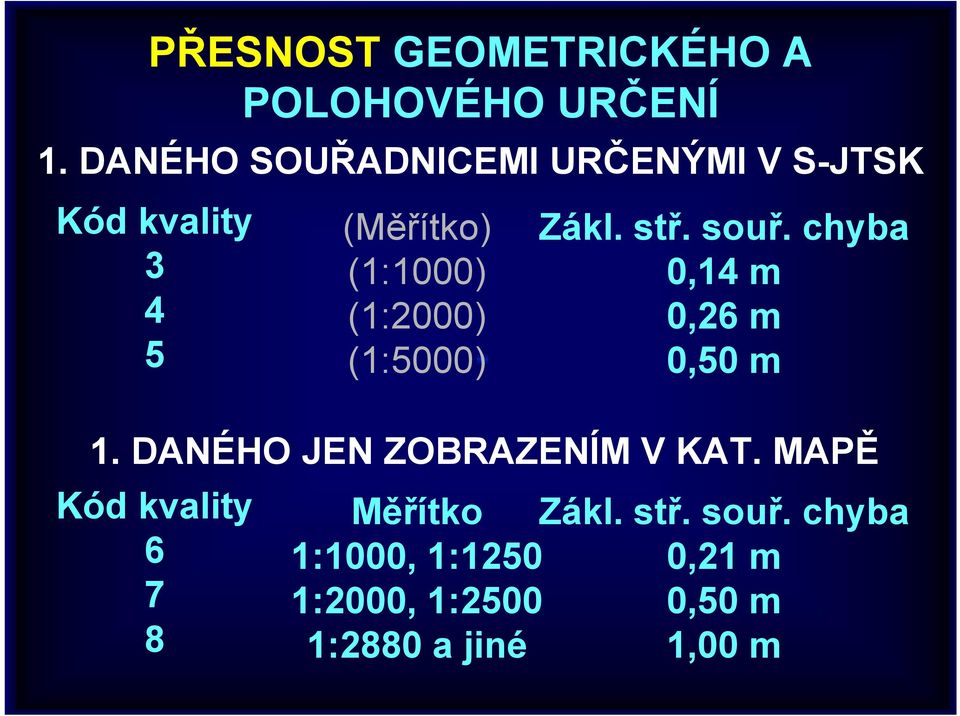 PŘESNOST GEOMETRICKÉHO A POLOHOVÉHO URČENÍ

1. DANÉHO SOUŘADNICEMI URČENÝMI V S-JTSK

| Kód kvality | (Měřítko) | Zákl. stř. souř. chyba |
|---|---|---|
| 3 | (1:1000) | 0,14 m |
| 4 | (1:2000) | 0,26 m |
| 5 | (1:5000) | 0,50 m |

1. DANÉHO JEN ZOBRAZENÍM V KAT. MAPĚ

| Kód kvality | Měřítko | Zákl. stř. souř. chyba |
|---|---|---|
| 6 | 1:1000, 1:1250 | 0,21 m |
| 7 | 1:2000, 1:2500 | 0,50 m |
| 8 | 1:2880 a jiné | 1,00 m |